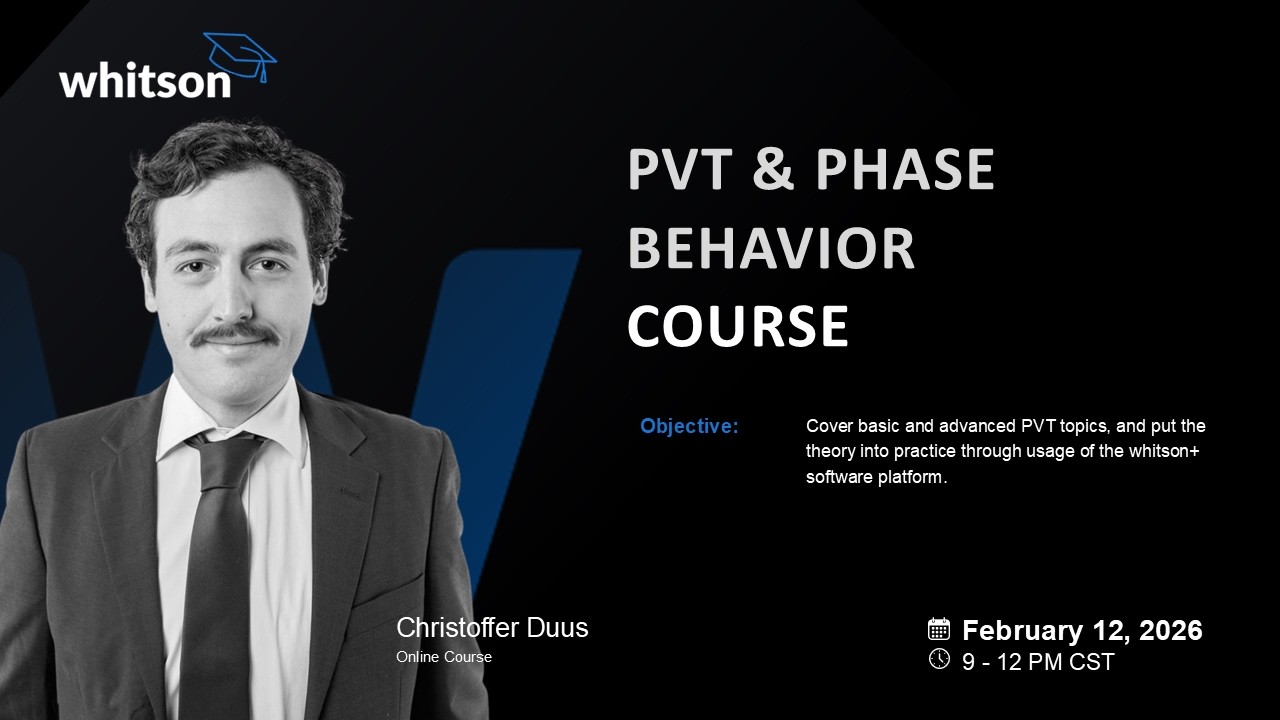 whitson

PVT & PHASE BEHAVIOR COURSE

Objective:

Cover basic and advanced PVT topics, and put the theory into practice through usage of the whitson+ software platform.

Christoffer Duus
Online Course

February 12, 2026
9 - 12 PM CST